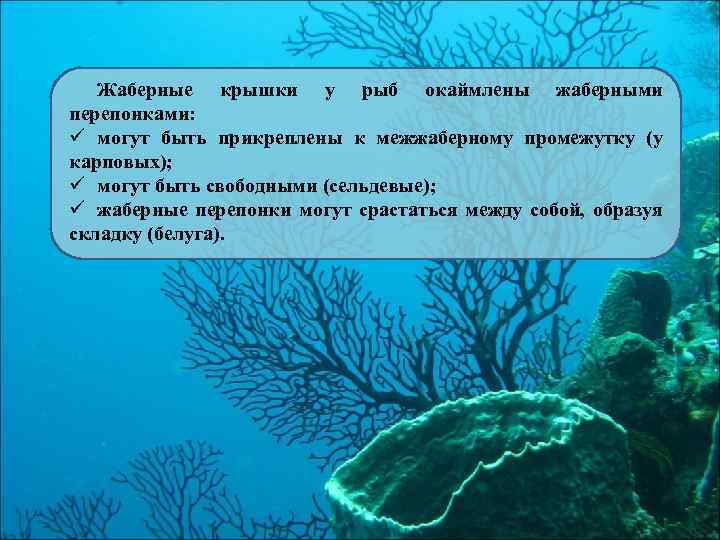 Жаберные крышки у рыб окаймлены жаберными перепонками:
✓ могут быть прикреплены к межжаберному промежутку (у карповых);
✓ могут быть свободными (сельдевые);
✓ жаберные перепонки могут срастаться между собой, образуя складку (белуга).